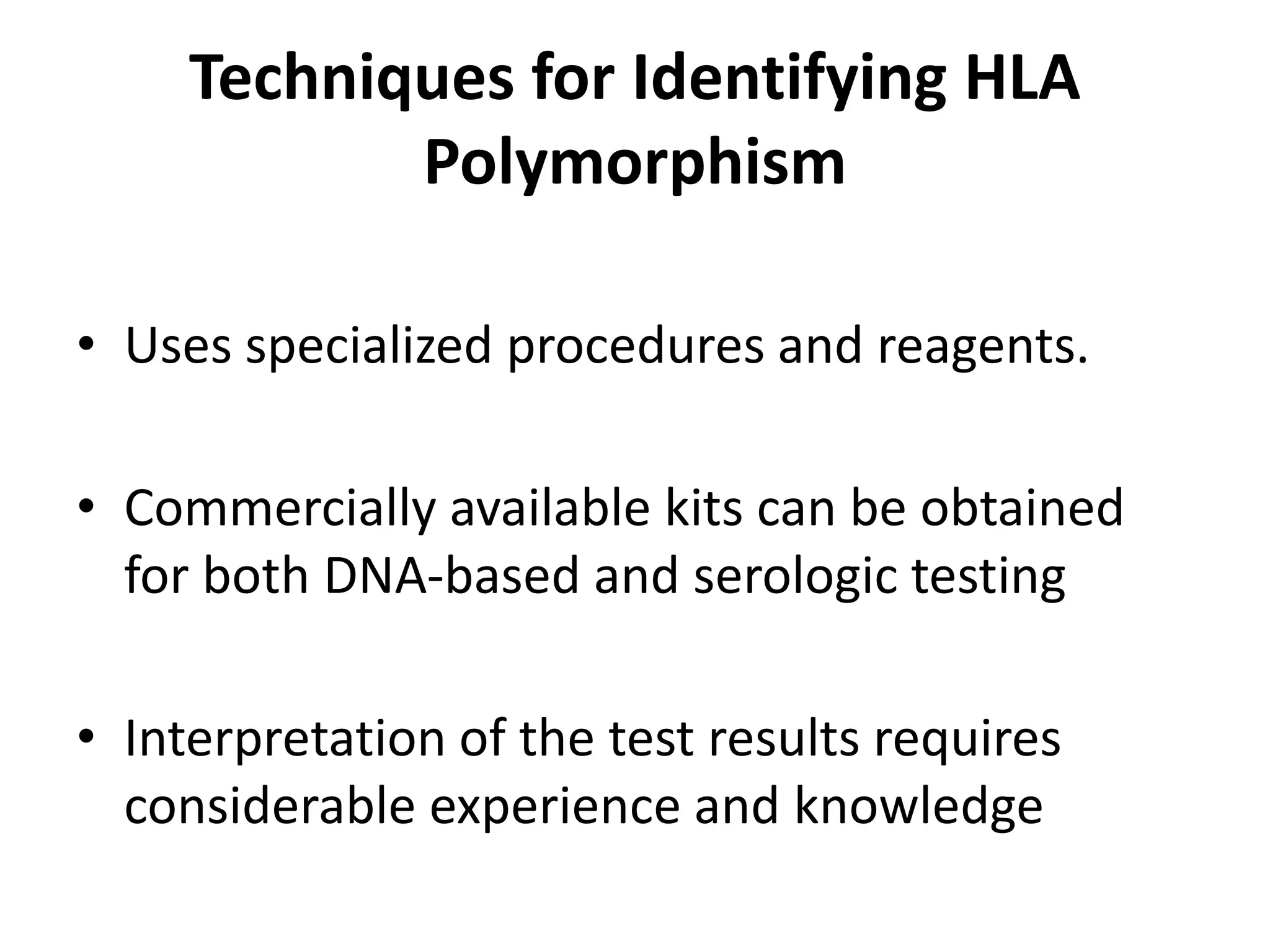 Techniques for Identifying HLA Polymorphism

• Uses specialized procedures and reagents.

• Commercially available kits can be obtained for both DNA-based and serologic testing

• Interpretation of the test results requires considerable experience and knowledge